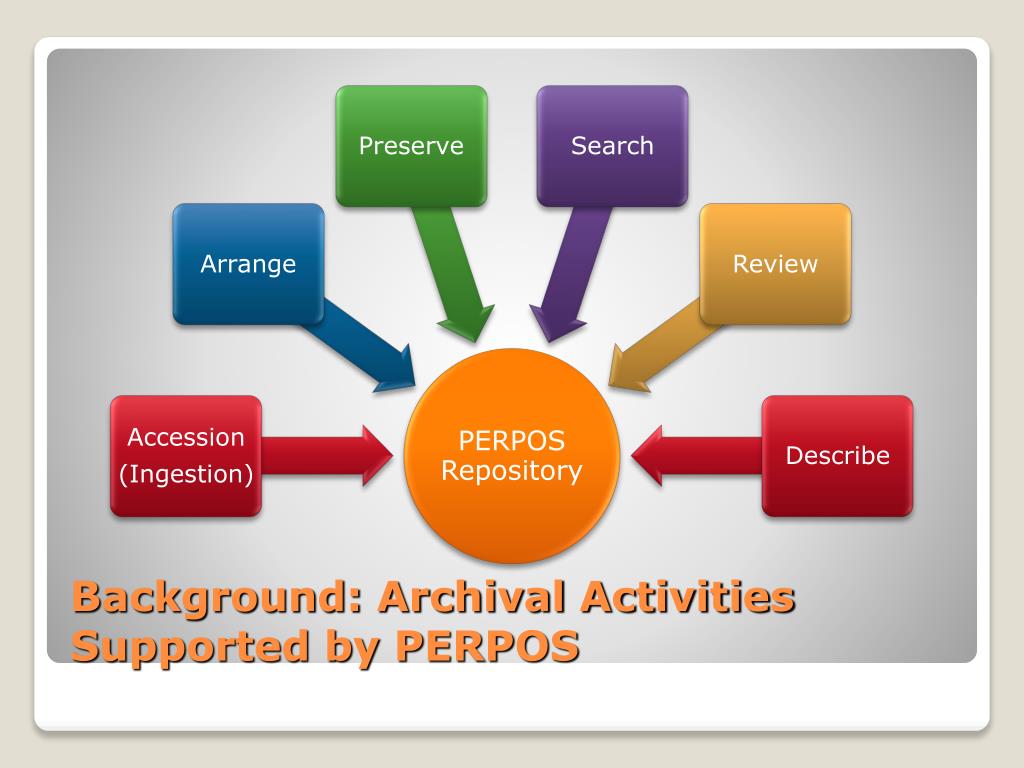 Preserve

Search

Arrange

Review

Accession (Ingestion)

PERPOS Repository

Describe

Background: Archival Activities Supported by PERPOS